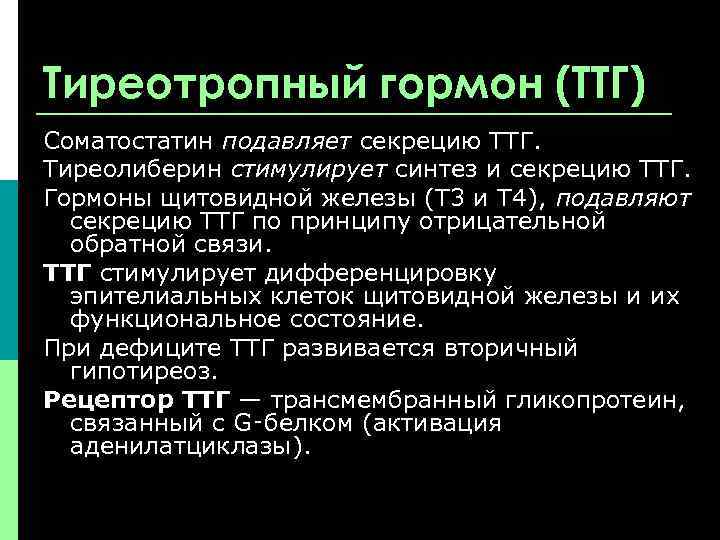 Тиреотропный гормон (ТТГ)

Соматостатин подавляет секрецию ТТГ.

Тиреолиберин стимулирует синтез и секрецию ТТГ.

Гормоны щитовидной железы (Т3 и Т4), подавляют секрецию ТТГ по принципу отрицательной обратной связи.

ТТГ стимулирует дифференцировку эпителиальных клеток щитовидной железы и их функциональное состояние.

При дефиците ТТГ развивается вторичный гипотиреоз.

Рецептор ТТГ — трансмембранный гликопротеин, связанный с G-белком (активация аденилатциклазы).